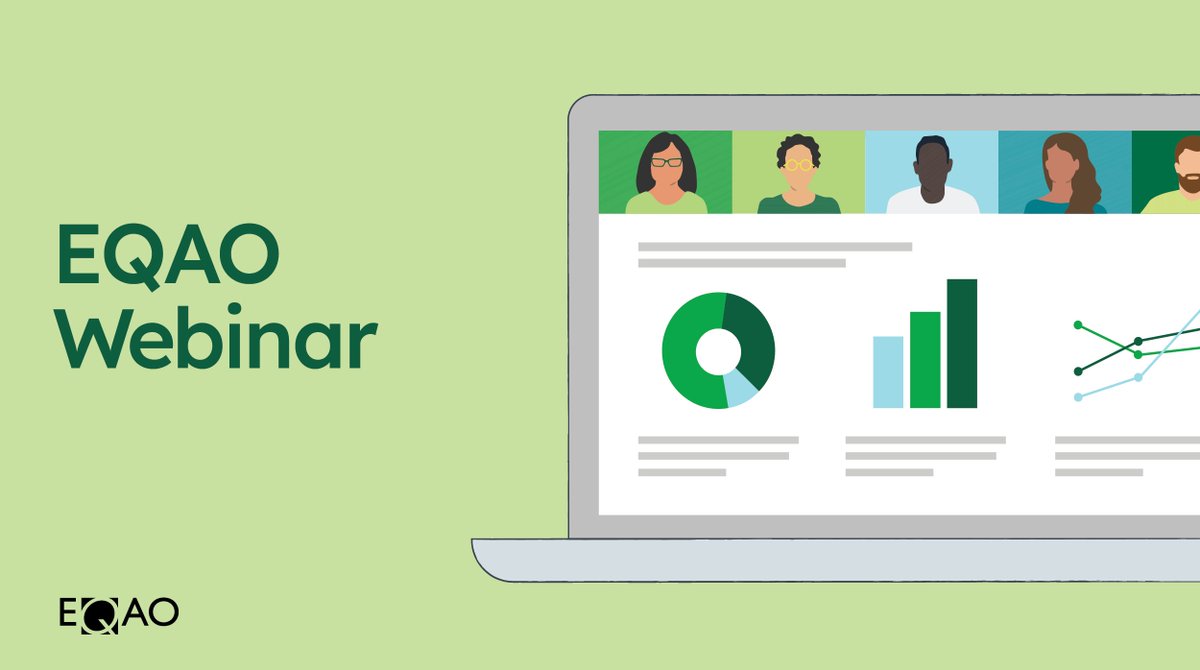 EQAO Webinar

EQAO